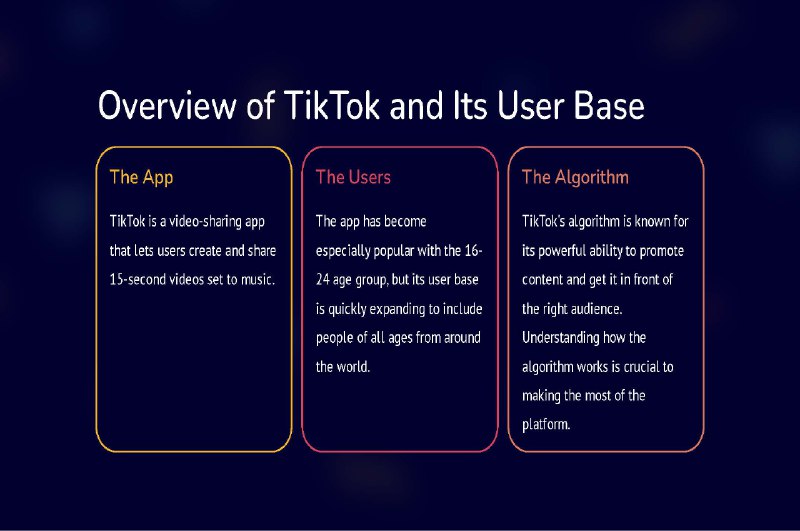 Overview of TikTok and Its User Base

The App

TikTok is a video-sharing app that lets users create and share 15-second videos set to music.

The Users

The app has become especially popular with the 16-24 age group, but its user base is quickly expanding to include people of all ages from around the world.

The Algorithm

TikTok's algorithm is known for its powerful ability to promote content and get it in front of the right audience. Understanding how the algorithm works is crucial to making the most of the platform.